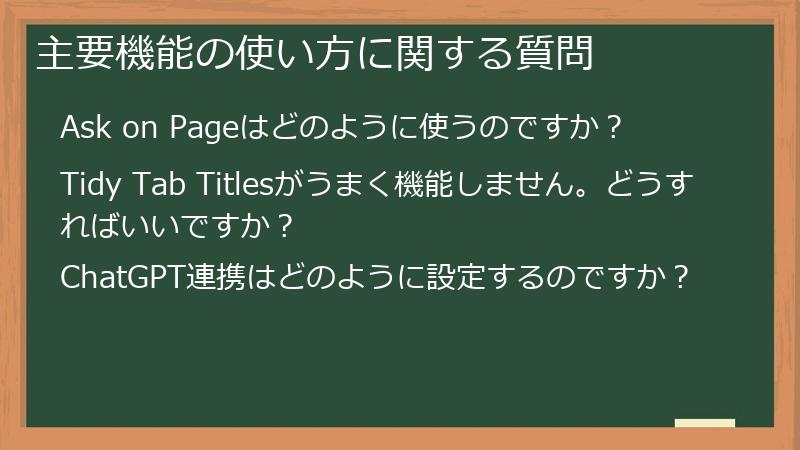 主要機能の使い方に関する質問

Ask on Pageはどのように使うのですか？

Tidy Tab Titlesがうまく機能しません。どうすればいいですか？

ChatGPT連携はどのように設定するのですか？